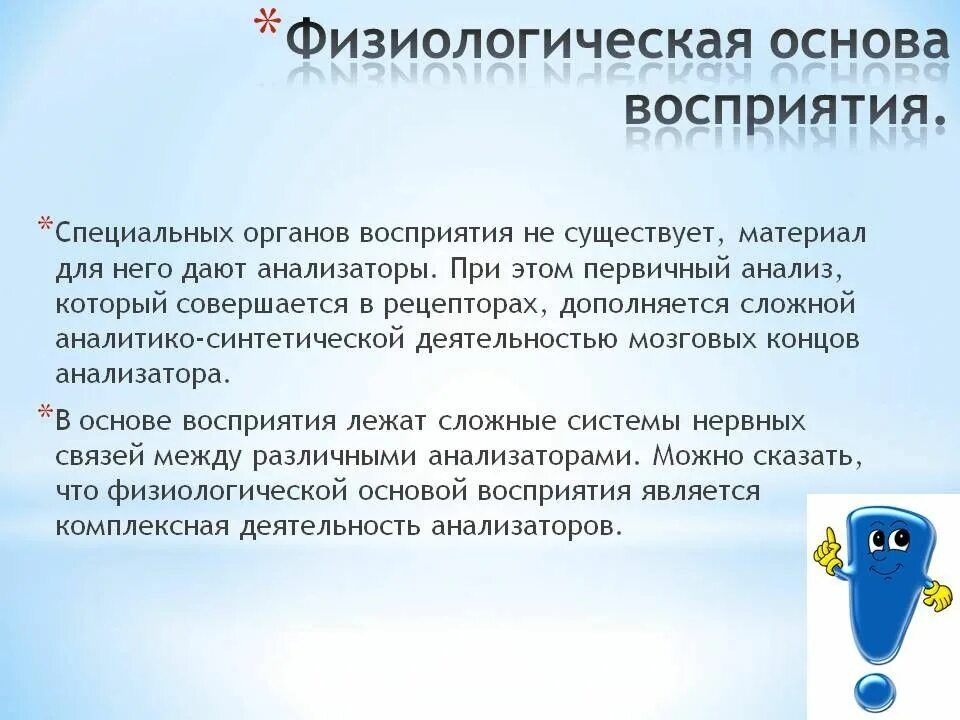 *Физиологическая основа восприятия.

*Специальных органов восприятия не существует, материал для него дают анализаторы. При этом первичный анализ, который совершается в рецепторах, дополняется сложной аналитико-синтетической деятельностью мозговых концов анализатора.

*В основе восприятия лежат сложные системы нервных связей между различными анализаторами. Можно сказать, что физиологической основой восприятия является комплексная деятельность анализаторов.